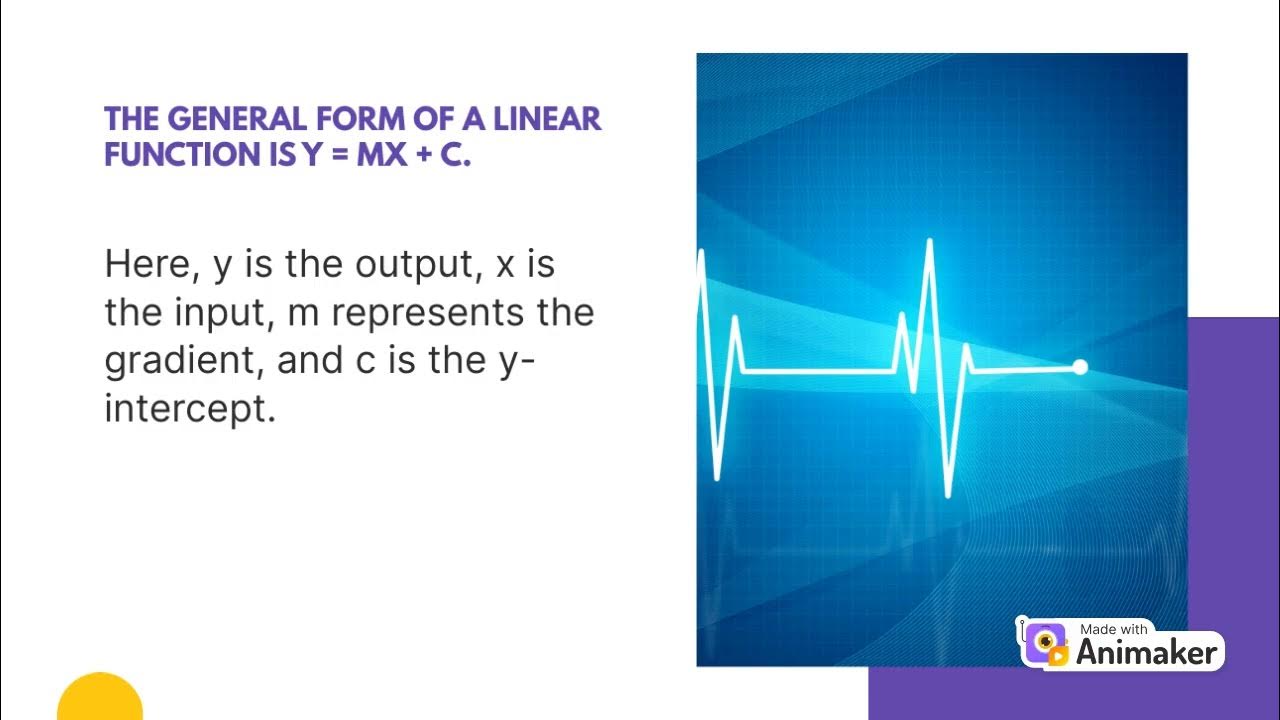 THE GENERAL FORM OF A LINEAR FUNCTION IS Y = MX + C.

Here, y is the output, x is the input, m represents the gradient, and c is the y-intercept.

Made with
Animaker